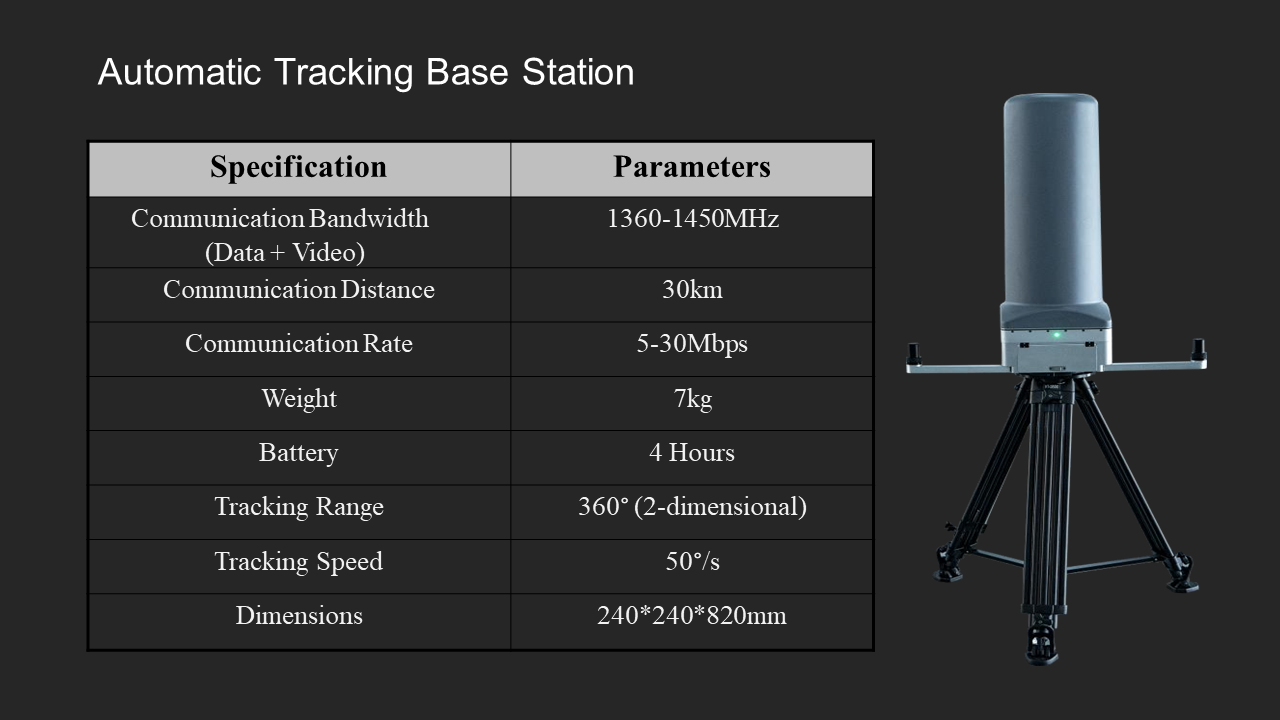 Automatic Tracking Base Station

| Specification | Parameters |
|---|---|
| Communication Bandwidth (Data + Video) | 1360-1450MHz |
| Communication Distance | 30km |
| Communication Rate | 5-30Mbps |
| Weight | 7kg |
| Battery | 4 Hours |
| Tracking Range | 360° (2-dimensional) |
| Tracking Speed | 50°/s |
| Dimensions | 240*240*820mm |